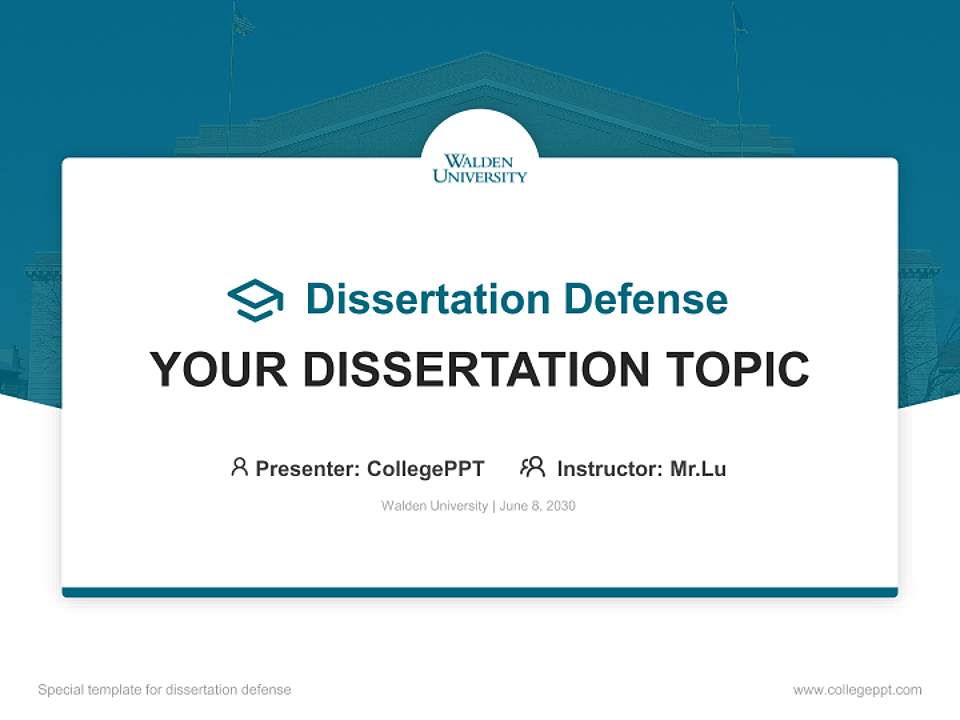 WALDEN UNIVERSITY

Dissertation Defense

YOUR DISSERTATION TOPIC

Presenter: CollegePPT Instructor: Mr.Lu

Walden University | June 8, 2030

Special template for dissertation defense

www.collegeppt.com